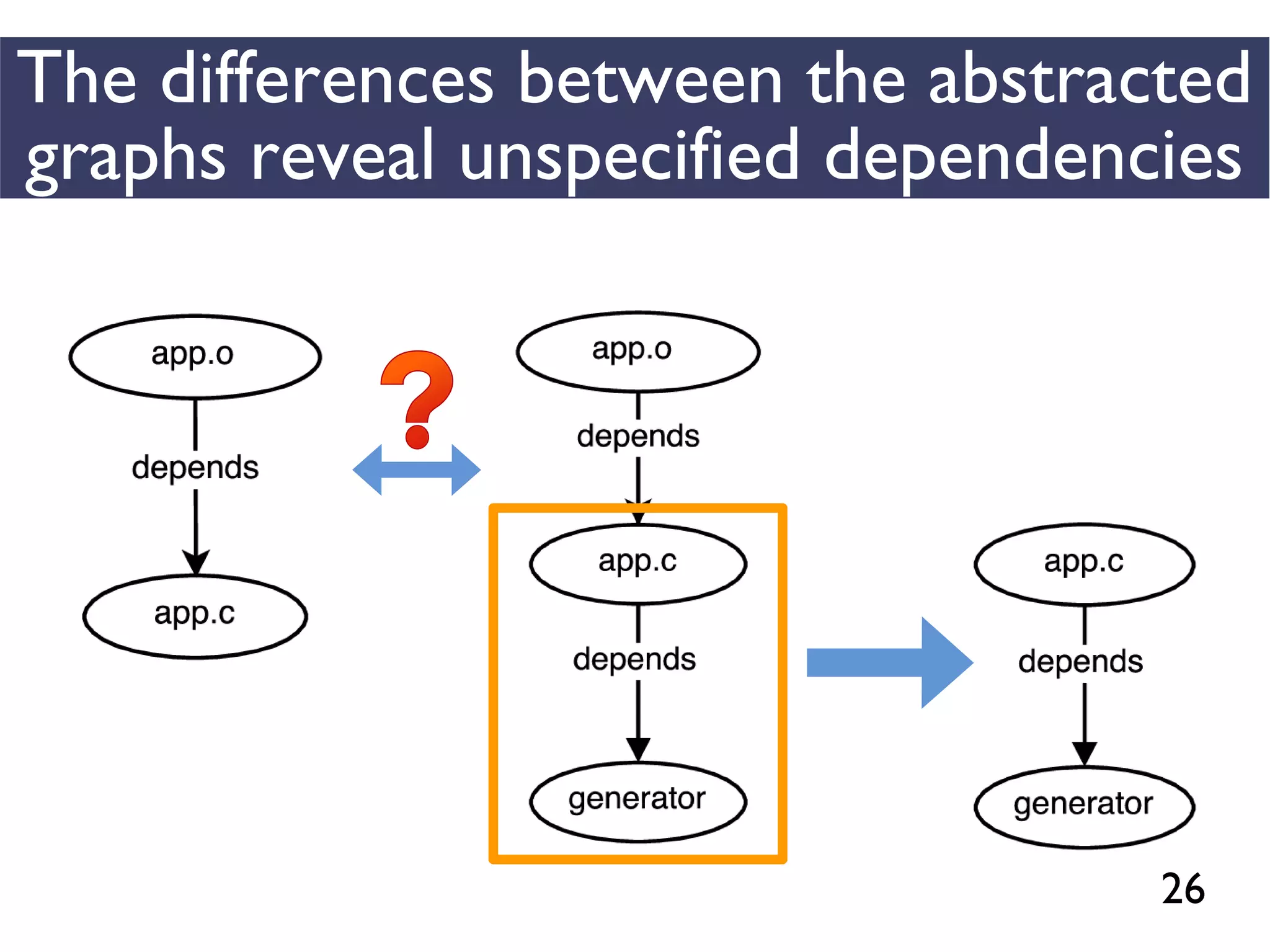 The differences between the abstracted graphs reveal unspecified dependencies

app.o
depends
app.c

?

app.o
depends
app.c
depends
generator

app.c
depends
generator

26